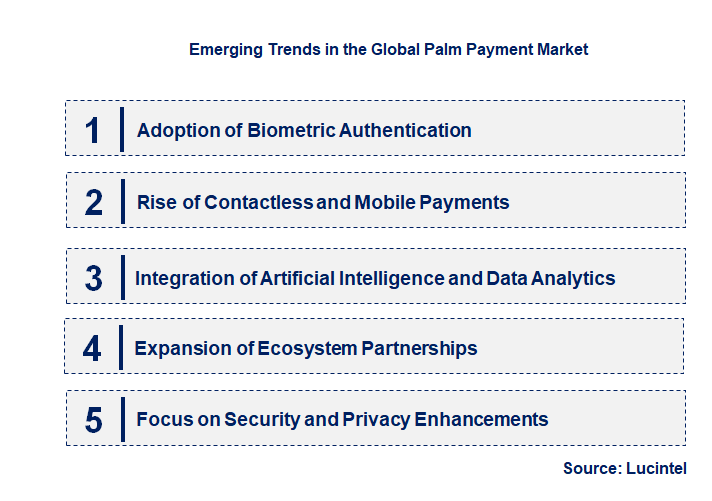 Emerging Trends in the Global Palm Payment Market

1 Adoption of Biometric Authentication

2 Rise of Contactless and Mobile Payments

3 Integration of Artificial Intelligence and Data Analytics

4 Expansion of Ecosystem Partnerships

5 Focus on Security and Privacy Enhancements

Source: Lucintel